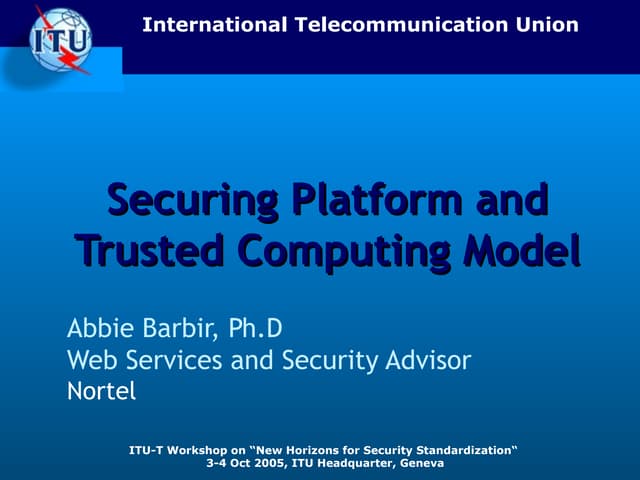 ITU

International Telecommunication Union

Securing Platform and Trusted Computing Model

Abbie Barbir, Ph.D
Web Services and Security Advisor
Nortel

ITU-T Workshop on “New Horizons for Security Standardization“
3-4 Oct 2005, ITU Headquarter, Geneva